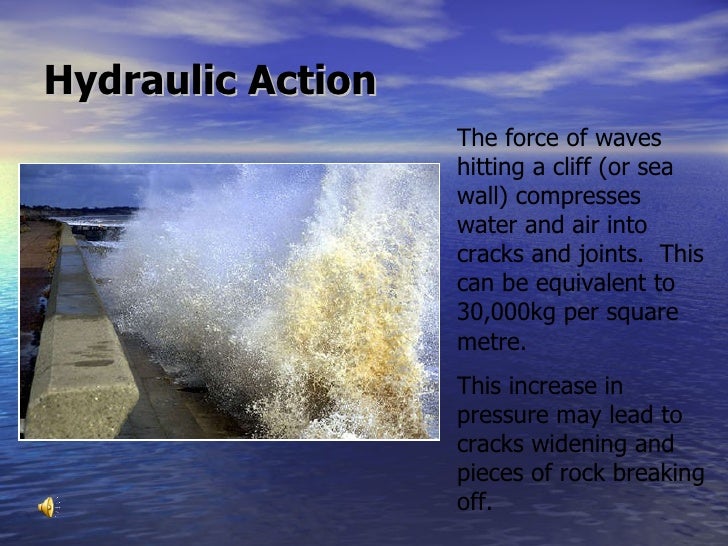 Hydraulic Action

The force of waves hitting a cliff (or sea wall) compresses water and air into cracks and joints.  This can be equivalent to 30,000kg per square metre.

This increase in pressure may lead to cracks widening and pieces of rock breaking off.